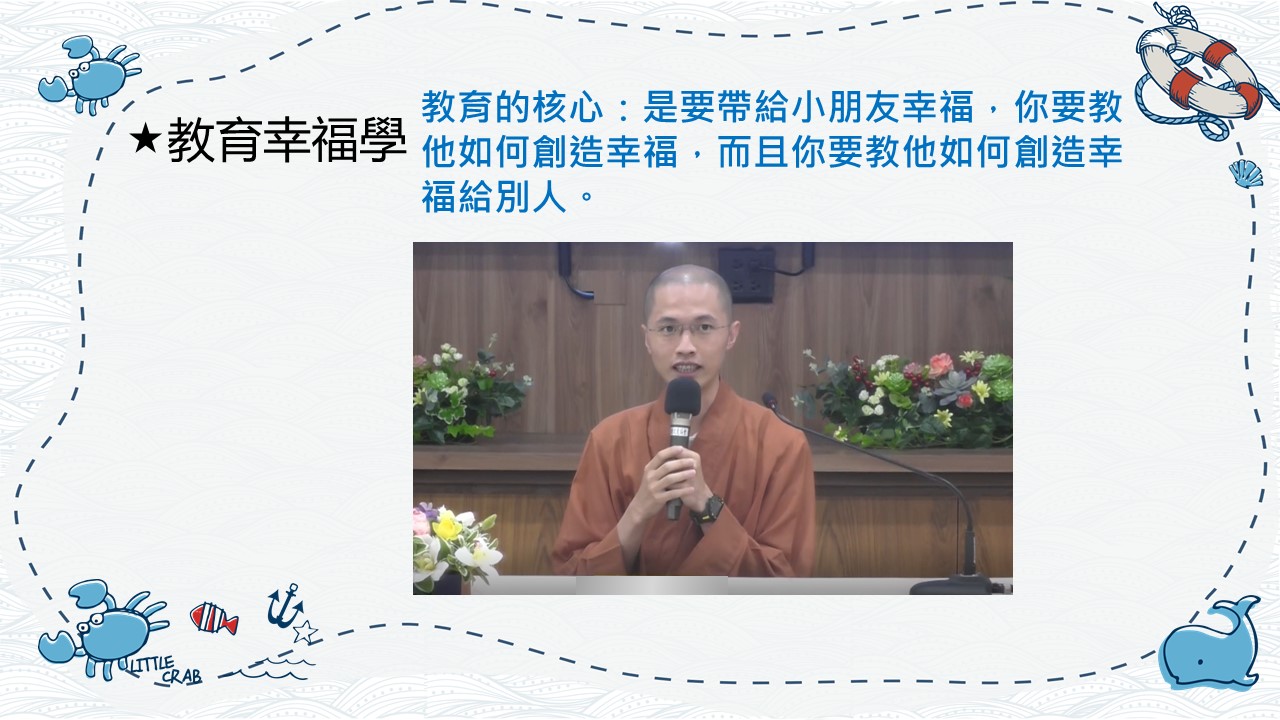 ★教育幸福學

教育的核心：是要帶給小朋友幸福，你要教他如何創造幸福，而且你要教他如何創造幸福給別人。

LITTLE CRAB